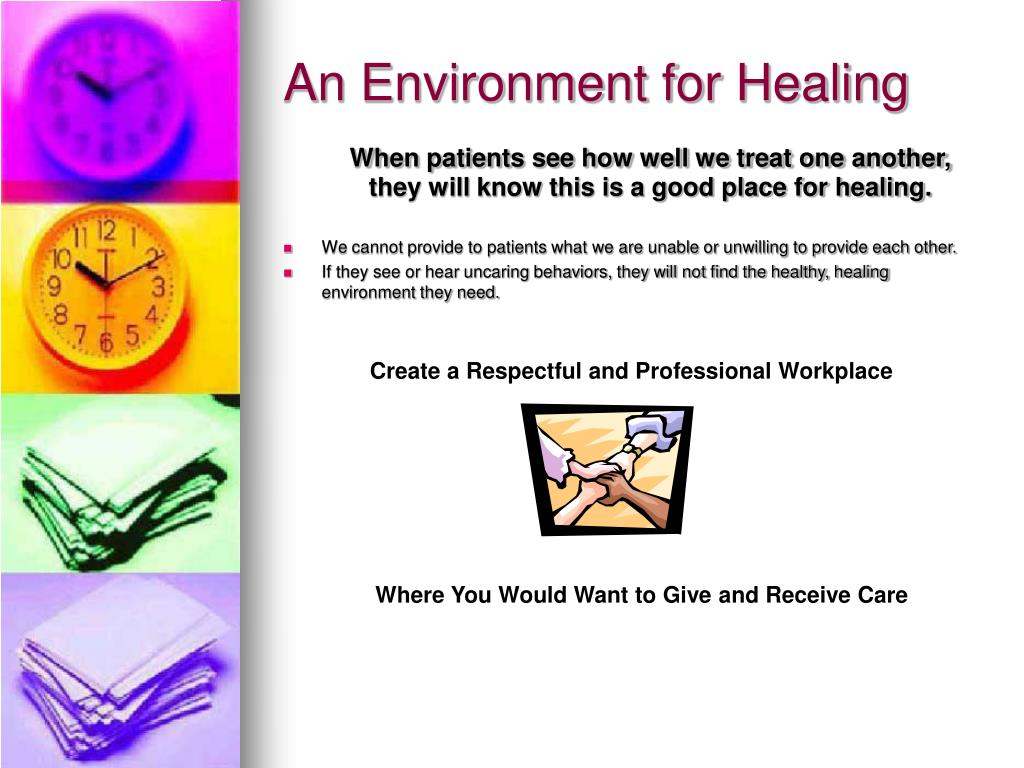 An Environment for Healing

When patients see how well we treat one another, they will know this is a good place for healing.

- We cannot provide to patients what we are unable or unwilling to provide each other.
- If they see or hear uncaring behaviors, they will not find the healthy, healing environment they need.

Create a Respectful and Professional Workplace

Where You Would Want to Give and Receive Care